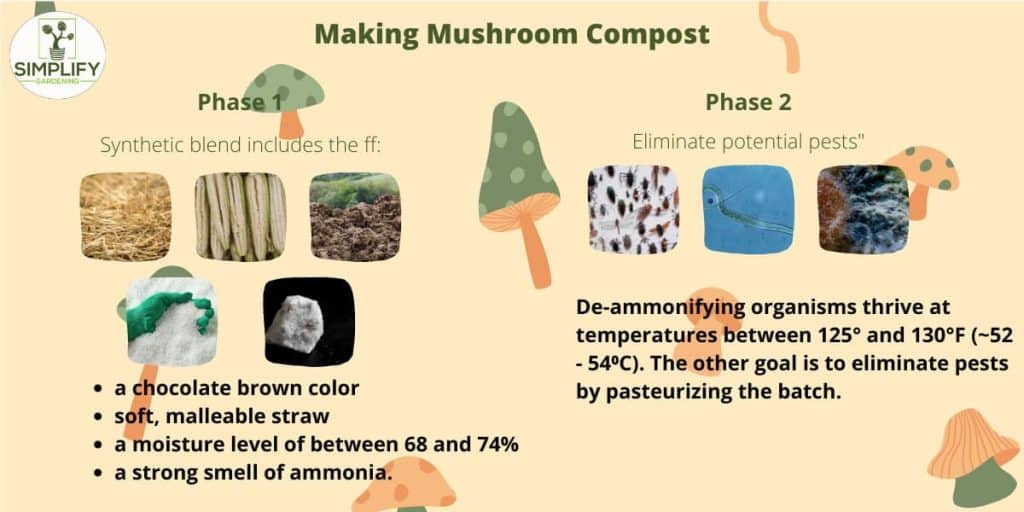 SIMPLIFY GARDENING

Making Mushroom Compost

Phase 1

Synthetic blend includes the ff:

- a chocolate brown color
- soft, malleable straw
- a moisture level of between 68 and 74%
- a strong smell of ammonia.

Phase 2

Eliminate potential pests"

De-ammonifying organisms thrive at temperatures between 125° and 130°F (~52 - 54ºC). The other goal is to eliminate pests by pasteurizing the batch.